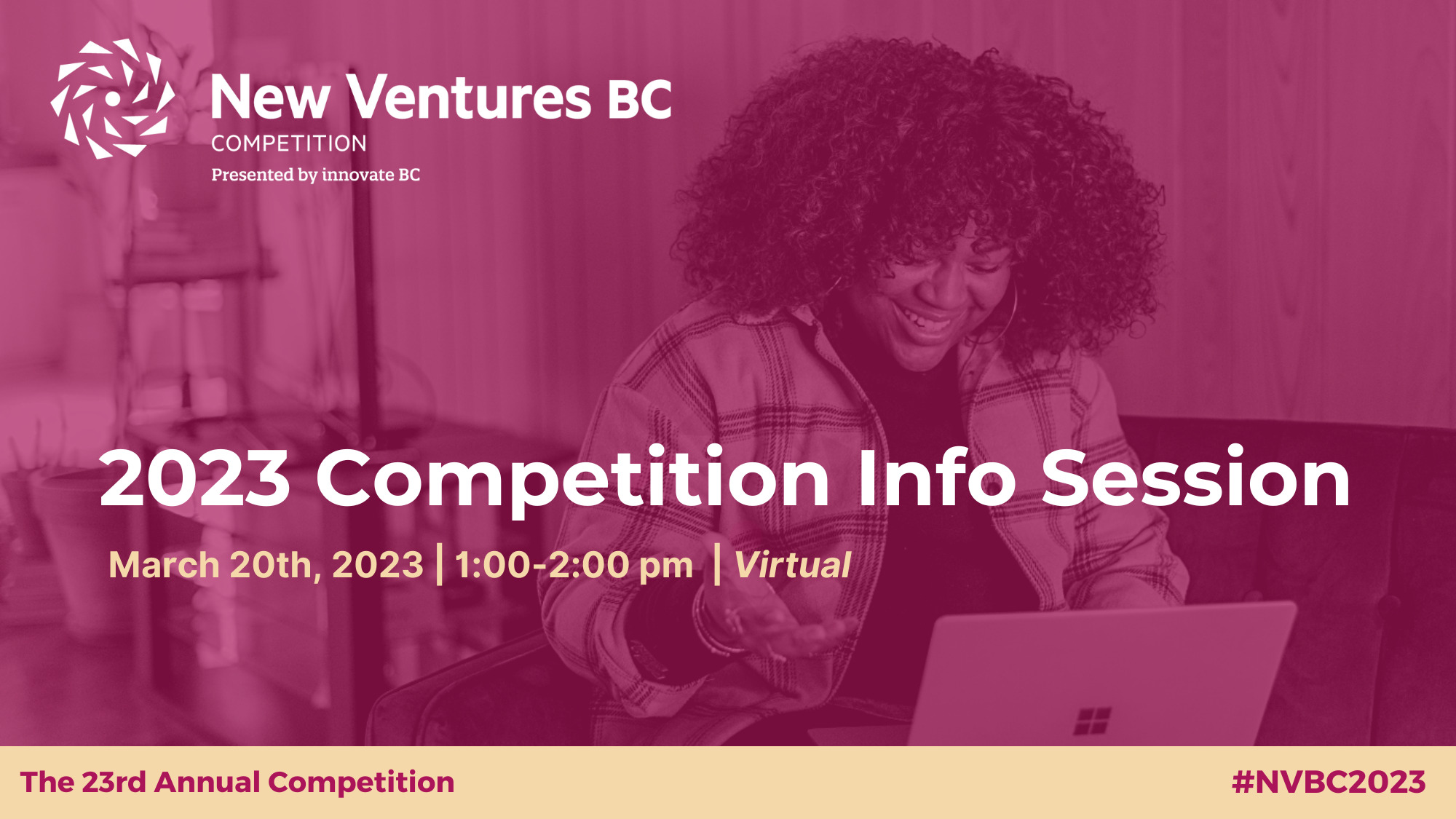 New Ventures BC
COMPETITION
Presented by innovate BC

2023 Competition Info Session

March 20th, 2023 | 1:00-2:00 pm | Virtual

The 23rd Annual Competition

#NVBC2023